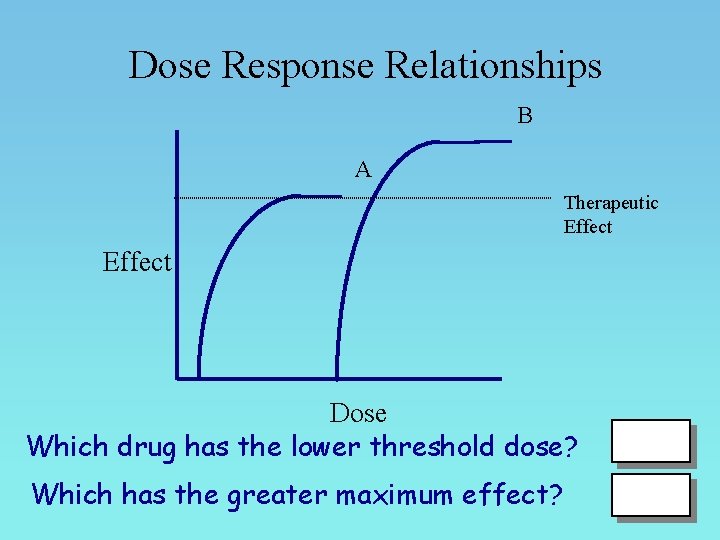 Dose Response Relationships

B

A

Therapeutic Effect

Effect

Dose

Which drug has the lower threshold dose?

Which has the greater maximum effect?